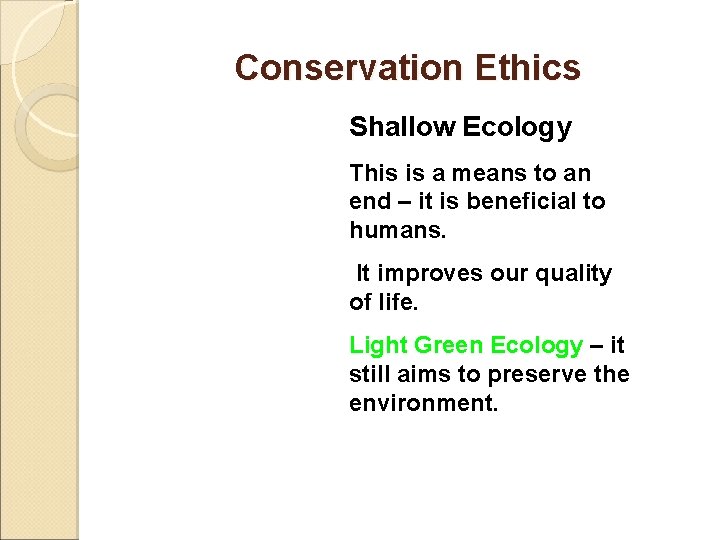 Conservation Ethics

Shallow Ecology

This is a means to an end – it is beneficial to humans.

It improves our quality of life.

Light Green Ecology – it still aims to preserve the environment.